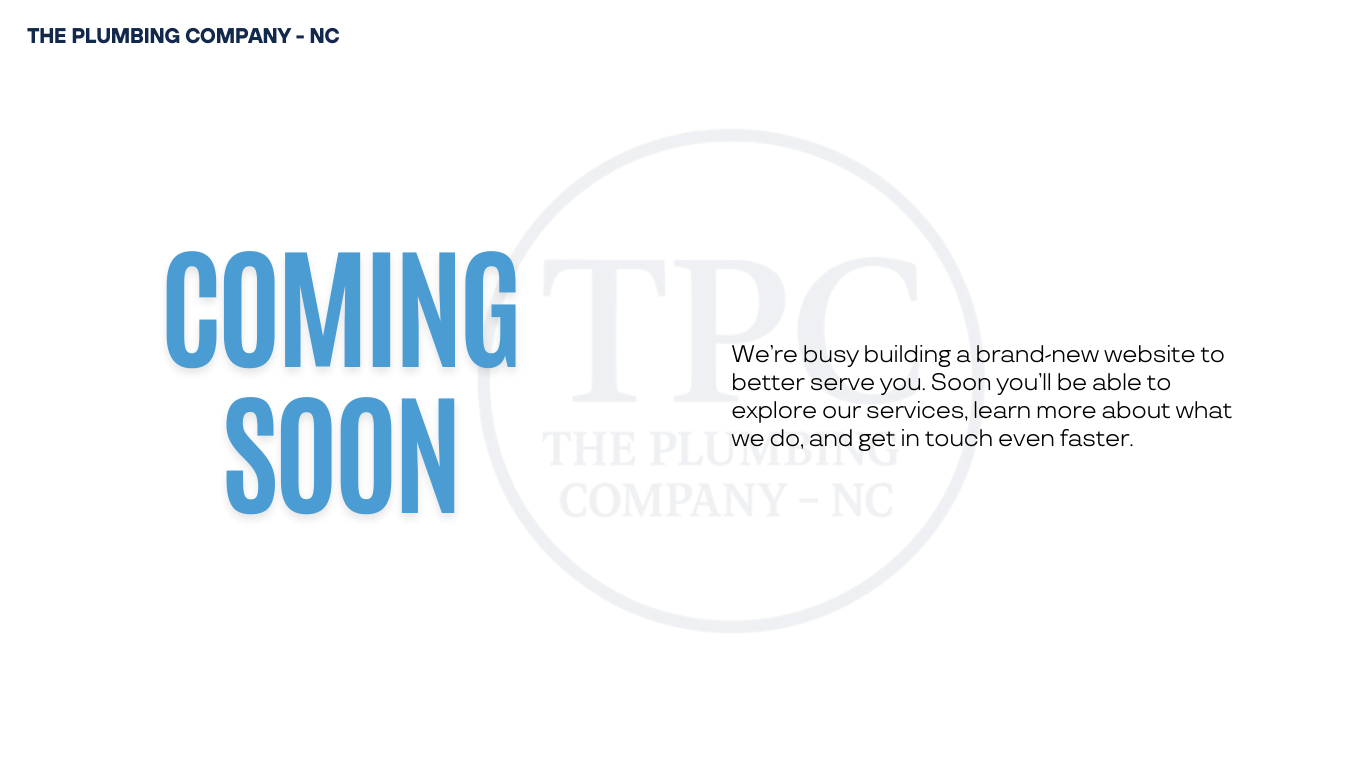 THE PLUMBING COMPANY - NC

COMING SOON

TPC
THE PLUMBING COMPANY - NC

We're busy building a brand-new website to better serve you. Soon you'll be able to explore our services, learn more about what we do, and get in touch even faster.